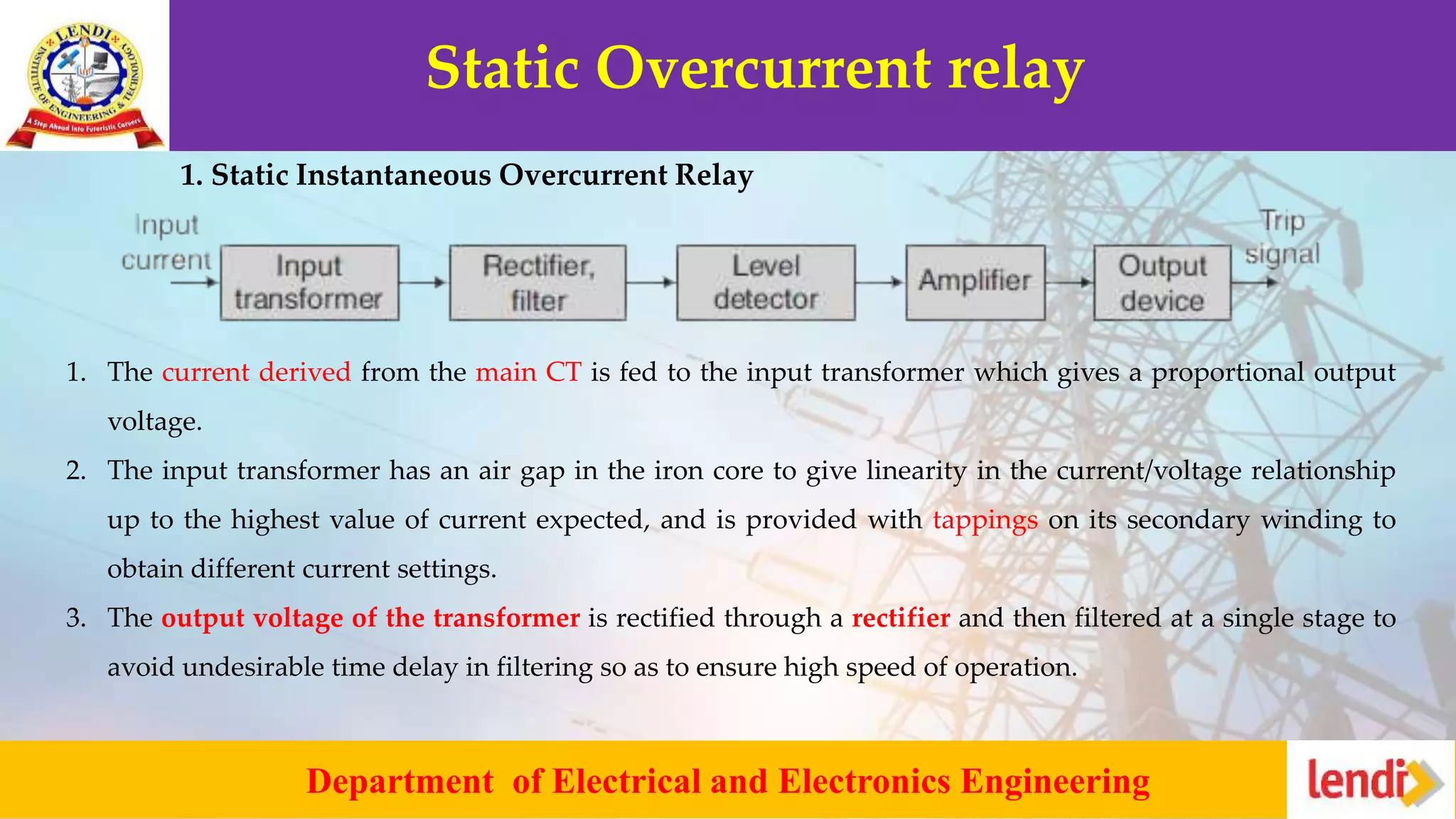 LENDI INSTITUTE OF ENGINEERING & TECHNOLOGY
A Step Ahead Into Futuristic Careers

Static Overcurrent relay

1. Static Instantaneous Overcurrent Relay

Input current

Input transformer

Rectifier, filter

Level detector

Amplifier

Output device

Trip signal

1. The current derived from the main CT is fed to the input transformer which gives a proportional output voltage.

2. The input transformer has an air gap in the iron core to give linearity in the current/voltage relationship up to the highest value of current expected, and is provided with tappings on its secondary winding to obtain different current settings.

3. The output voltage of the transformer is rectified through a rectifier and then filtered at a single stage to avoid undesirable time delay in filtering so as to ensure high speed of operation.

Department of Electrical and Electronics Engineering

lendi